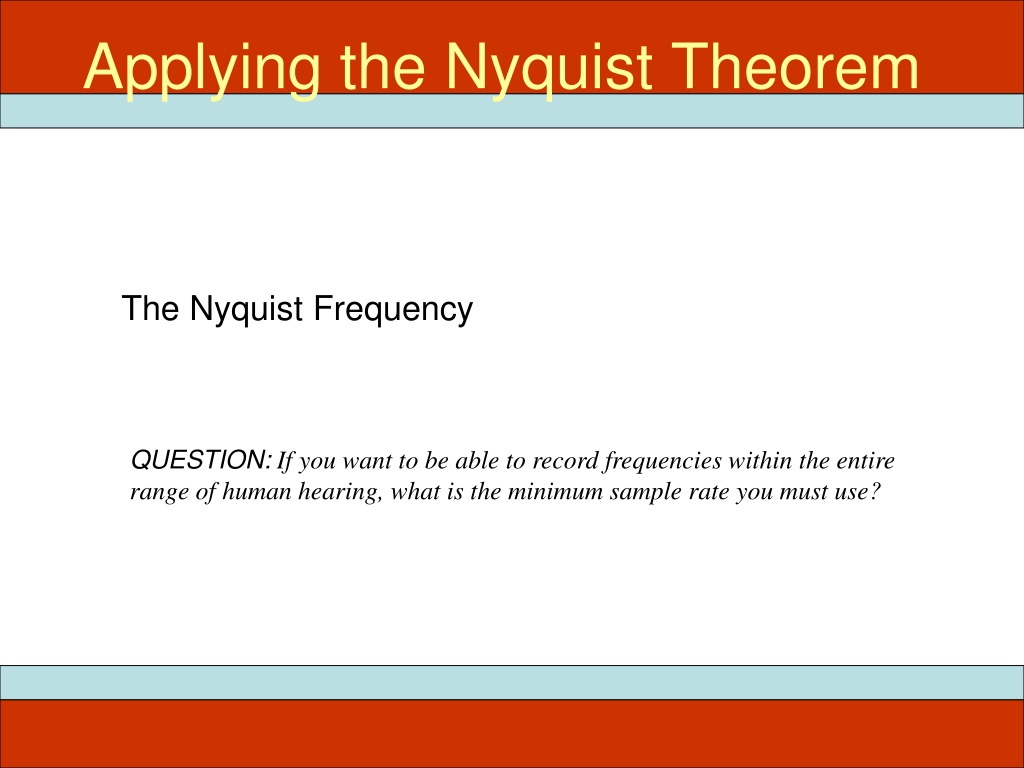 Applying the Nyquist Theorem

The Nyquist Frequency

QUESTION: If you want to be able to record frequencies within the entire range of human hearing, what is the minimum sample rate you must use?